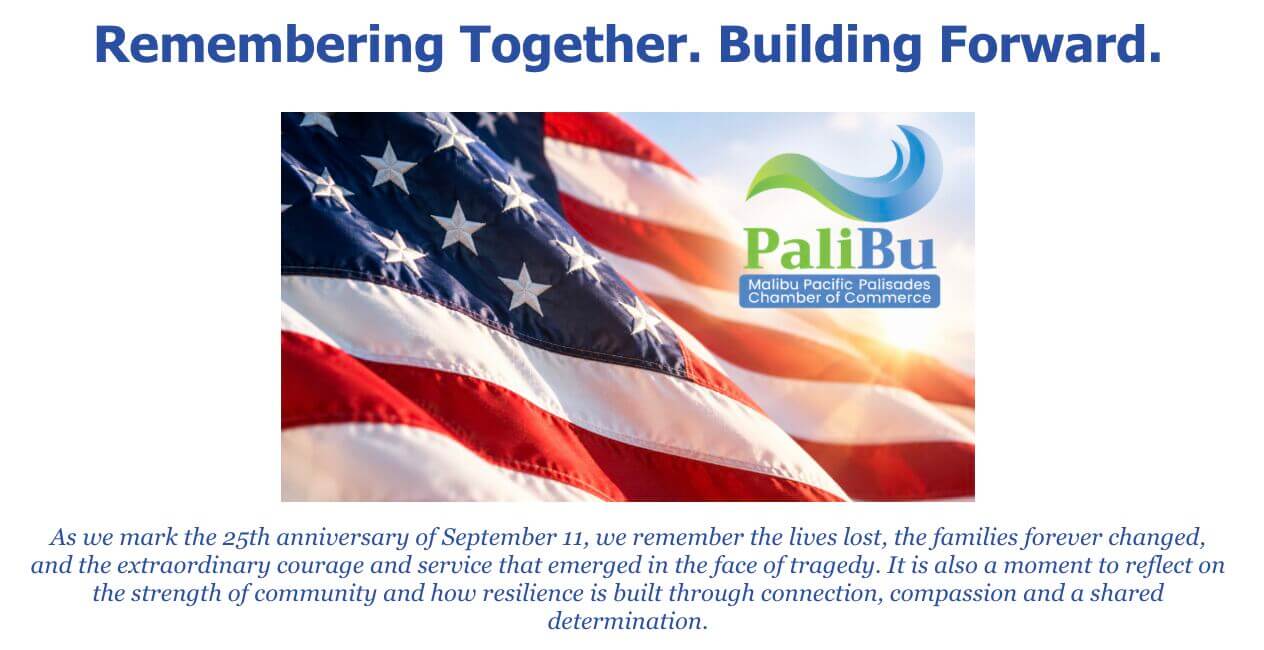 Remembering Together. Building Forward.

PaliBu
Malibu Pacific Palisades Chamber of Commerce

As we mark the 25th anniversary of September 11, we remember the lives lost, the families forever changed, and the extraordinary courage and service that emerged in the face of tragedy. It is also a moment to reflect on the strength of community and how resilience is built through connection, compassion and a shared determination.